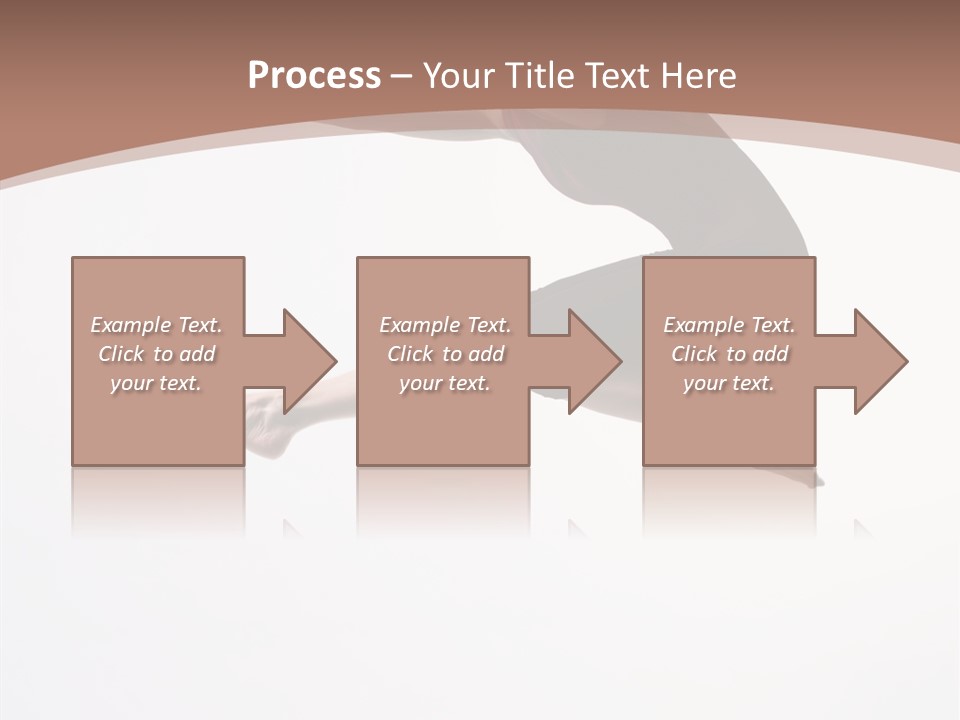 Process – Your Title Text Here

Example Text. Click to add your text.

Example Text. Click to add your text.

Example Text. Click to add your text.